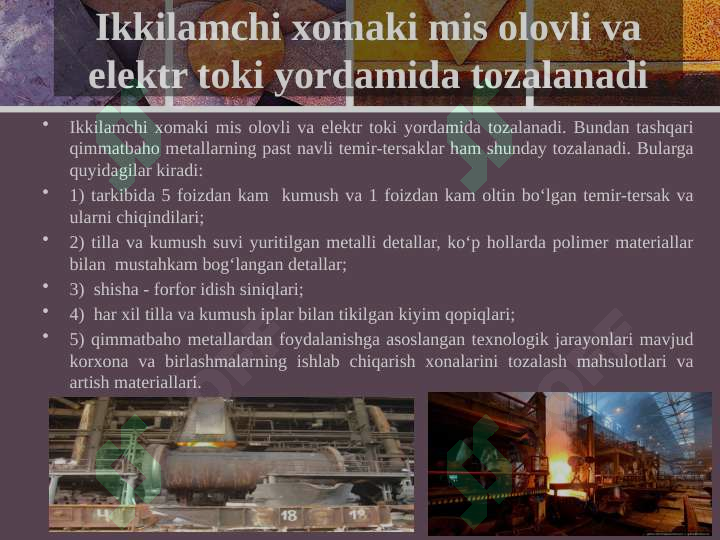 Ikkilamchi xomaki mis olovli va elektr toki yordamida tozalanadi

• Ikkilamchi xomaki mis olovli va elektr toki yordamida tozalanadi. Bundan tashqari qimmatbaho metallarning past navli temir-tersaklar ham shunday tozalanadi. Bularga quyidagilar kiradi:
• 1) tarkibida 5 foizdan kam kumush va 1 foizdan kam oltin bo‘lgan temir-tersak va ularni chiqindilari;
• 2) tilla va kumush suvi yuritilgan metalli detallar, ko‘p hollarda polimer materiallar bilan mustahkam bog‘langan detallar;
• 3) shisha - forfor idish siniqlari;
• 4) har xil tilla va kumush iplar bilan tikilgan kiyim qopiqlari;
• 5) qimmatbaho metallardan foydalanishga asoslangan texnologik jarayonlari mavjud korxona va birlashmalarning ishlab chiqarish xonalarini tozalash mahsulotlari va artish materiallari.

4 18 19